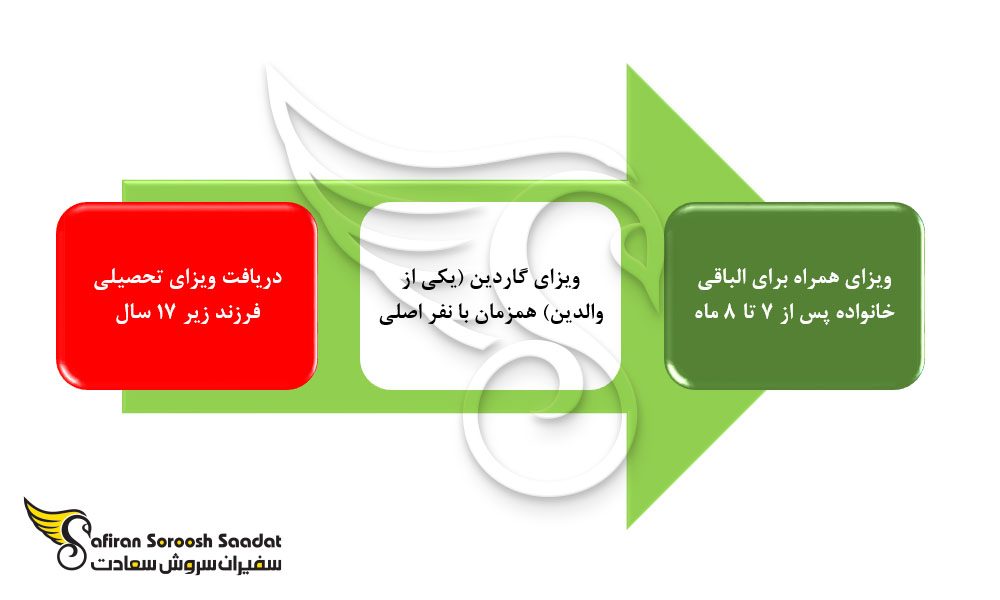 دریافت ویزای تحصیلی فرزند زیر ۱۷ سال

ویزای گاردین (یکی از والدین) همزمان با نفر اصلی

ویزای همراه برای الباقی خانواده پس از ۷ تا ۸ ماه

Safiran Soroosh Saadat
سفیران سروش سعادت